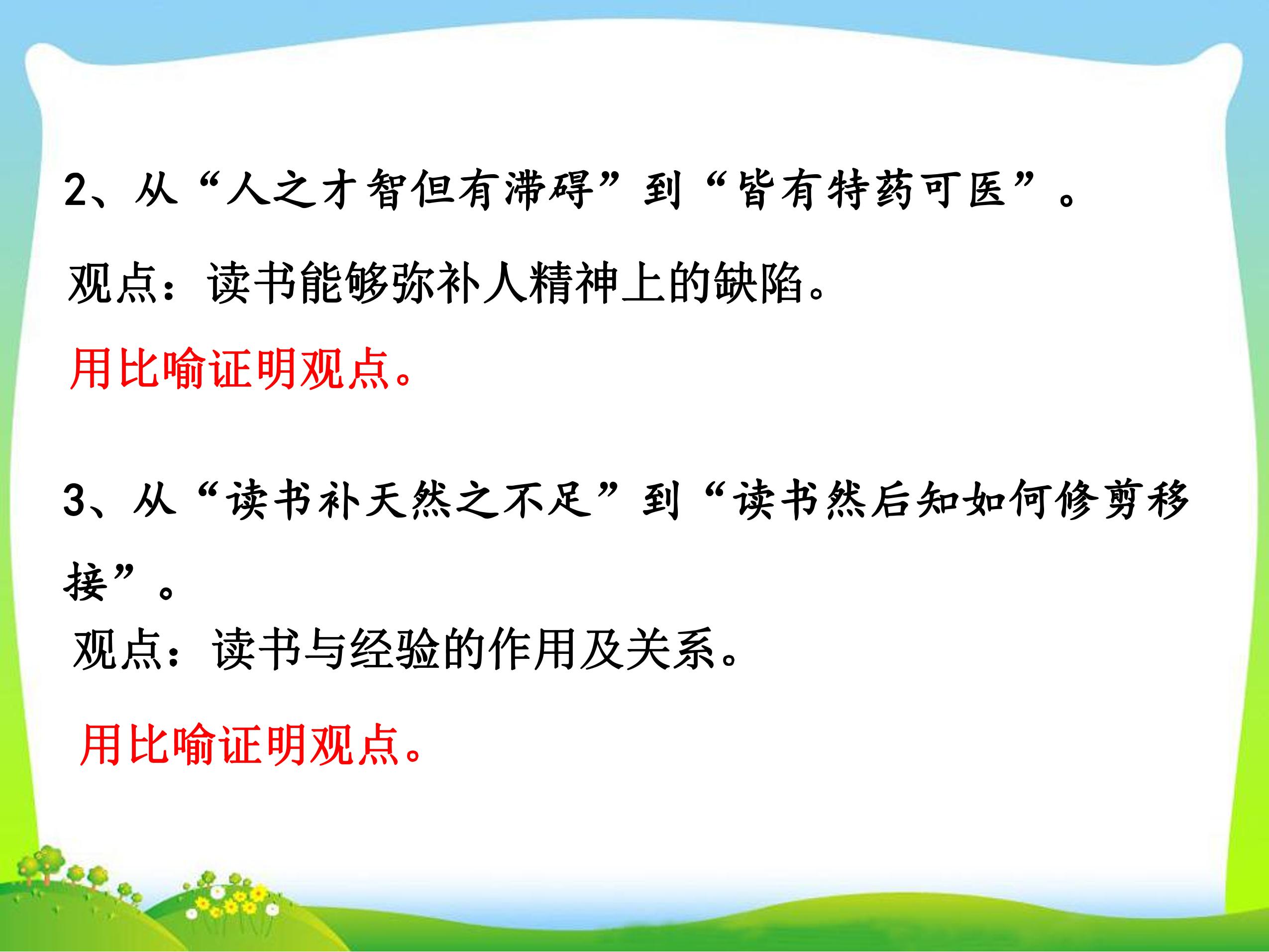 2、从“人之才智但有滞碍”到“皆有特药可医”。

观点：读书能够弥补人精神上的缺陷。

用比喻证明观点。

3、从“读书补天然之不足”到“读书然后知如何修剪移接”。

观点：读书与经验的作用及关系。

用比喻证明观点。